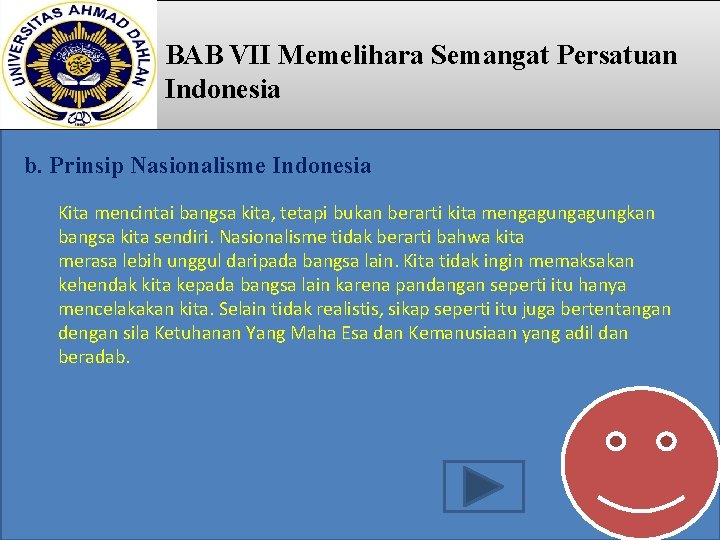 UNIVERSITAS AHMAD DAHLAN

BAB VII Memelihara Semangat Persatuan Indonesia

b. Prinsip Nasionalisme Indonesia

Kita mencintai bangsa kita, tetapi bukan berarti kita mengagungagungkan bangsa kita sendiri. Nasionalisme tidak berarti bahwa kita merasa lebih unggul daripada bangsa lain. Kita tidak ingin memaksakan kehendak kita kepada bangsa lain karena pandangan seperti itu hanya mencelakakan kita. Selain tidak realistis, sikap seperti itu juga bertentangan dengan sila Ketuhanan Yang Maha Esa dan Kemanusiaan yang adil dan beradab.